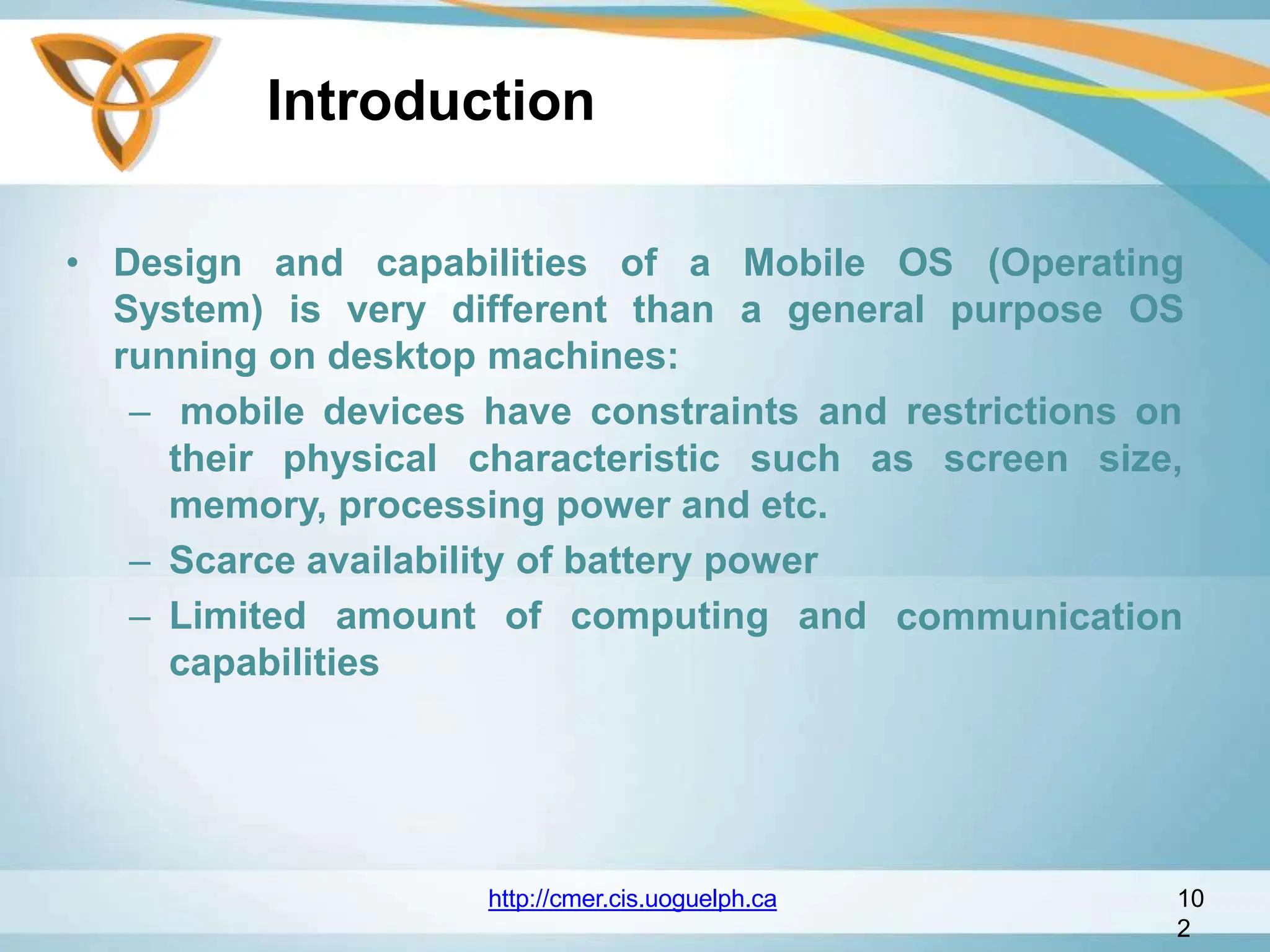 Introduction

• Design and capabilities of a Mobile OS (Operating System) is very different than a general purpose OS running on desktop machines:

– mobile devices have constraints and restrictions on their physical characteristic such as screen size, memory, processing power and etc.

– Scarce availability of battery power

– Limited amount of computing and communication capabilities

http://cmer.cis.uoguelph.ca

10
2